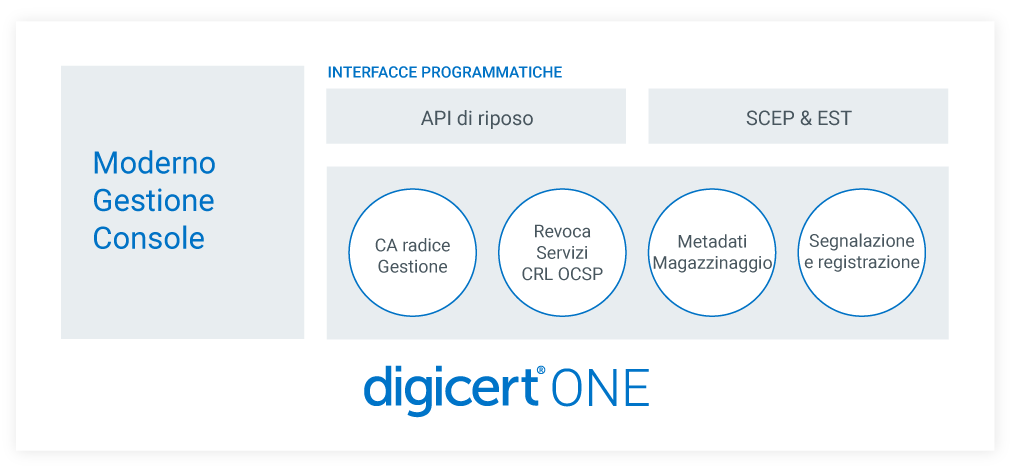 Moderno Gestione Console

INTERFACCE PROGRAMMATICHE

API di riposo

SCEP & EST

CA radice Gestione

Revoca Servizi CRL OCSP

Metadati Magazzinaggio

Segnalazione e registrazione

digicert® ONE